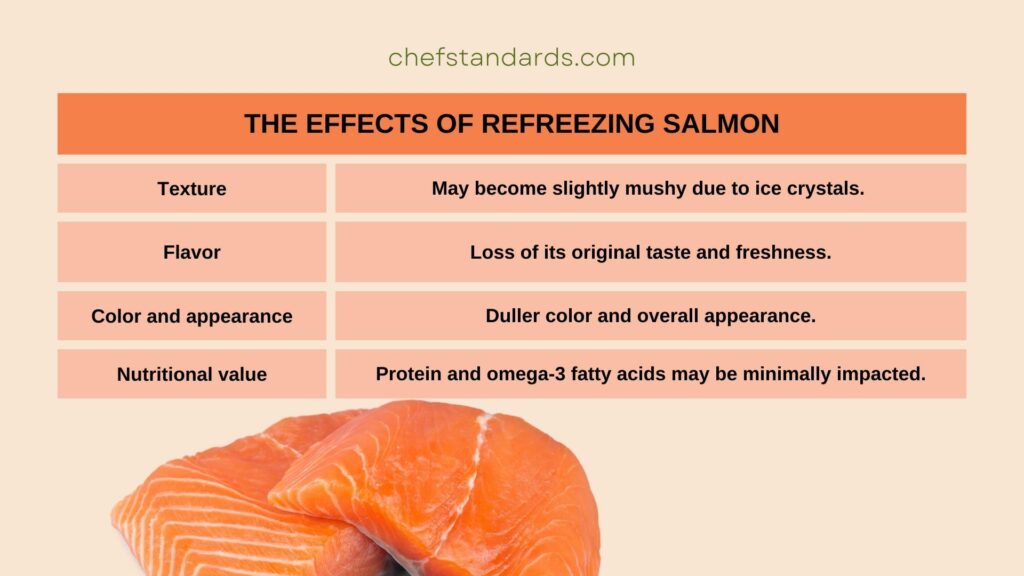 chefstandards.com

| THE EFFECTS OF REFREEZING SALMON | |
|---|---|
| Texture | May become slightly mushy due to ice crystals. |
| Flavor | Loss of its original taste and freshness. |
| Color and appearance | Duller color and overall appearance. |
| Nutritional value | Protein and omega-3 fatty acids may be minimally impacted. |